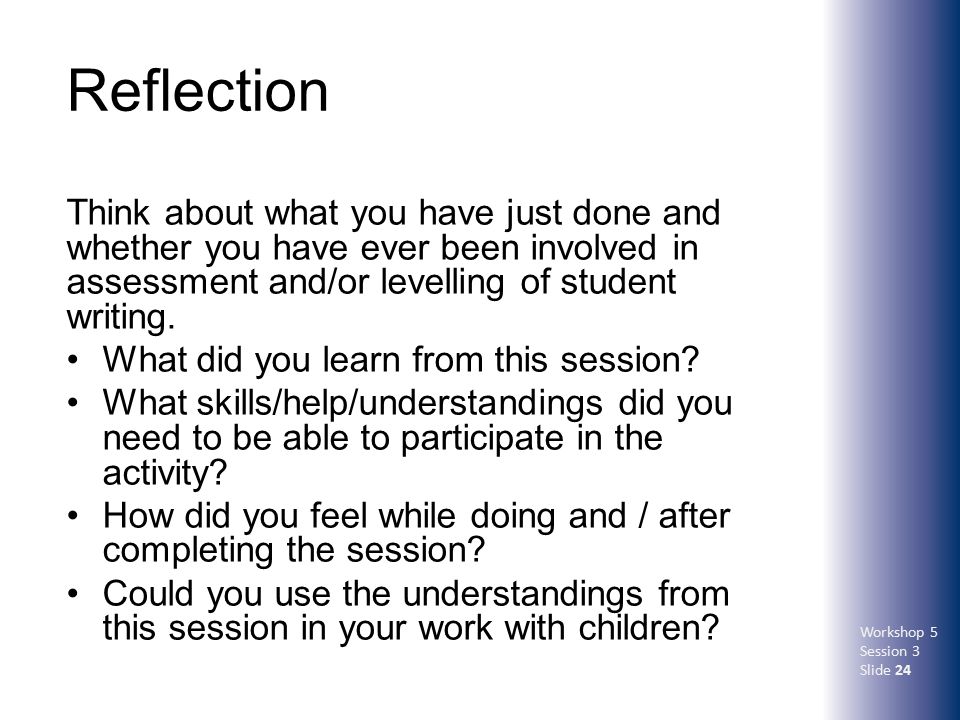 Reflection

Think about what you have just done and whether you have ever been involved in assessment and/or levelling of student writing.

• What did you learn from this session?
• What skills/help/understandings did you need to be able to participate in the activity?
• How did you feel while doing and / after completing the session?
• Could you use the understandings from this session in your work with children?

Workshop 5
Session 3
Slide 24